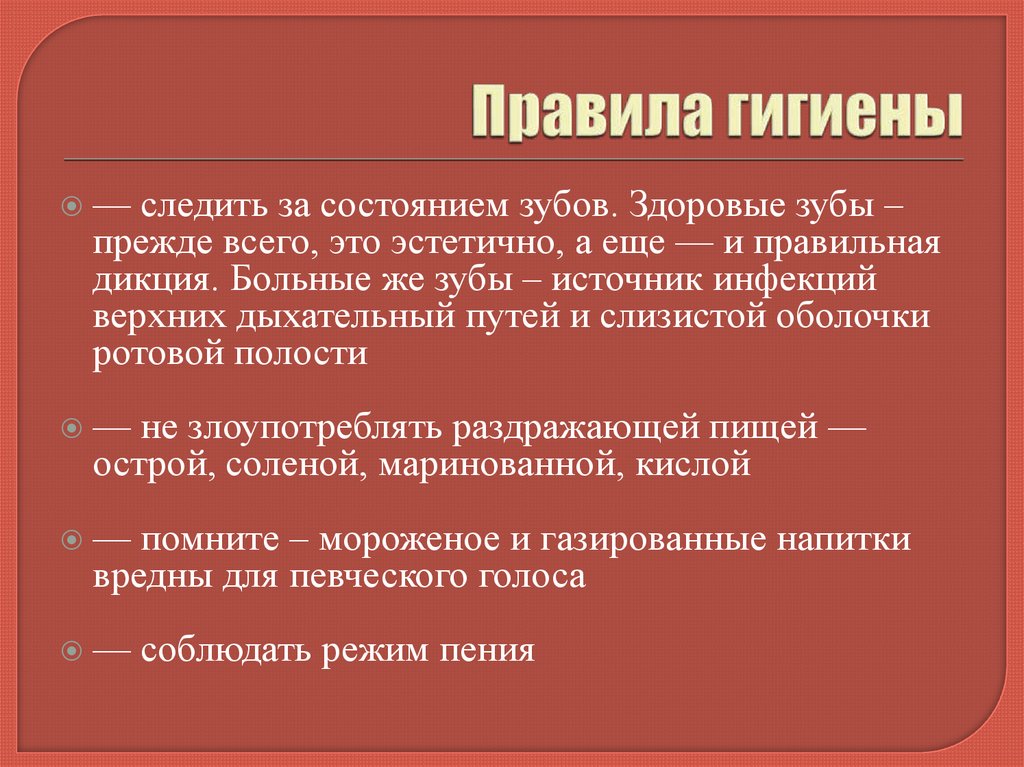 Правила гигиены

— следить за состоянием зубов. Здоровые зубы – прежде всего, это эстетично, а еще — и правильная дикция. Больные же зубы – источник инфекций верхних дыхательный путей и слизистой оболочки ротовой полости

— не злоупотреблять раздражающей пищей — острой, соленой, маринованной, кислой

— помните – мороженое и газированные напитки вредны для певческого голоса

— соблюдать режим пения